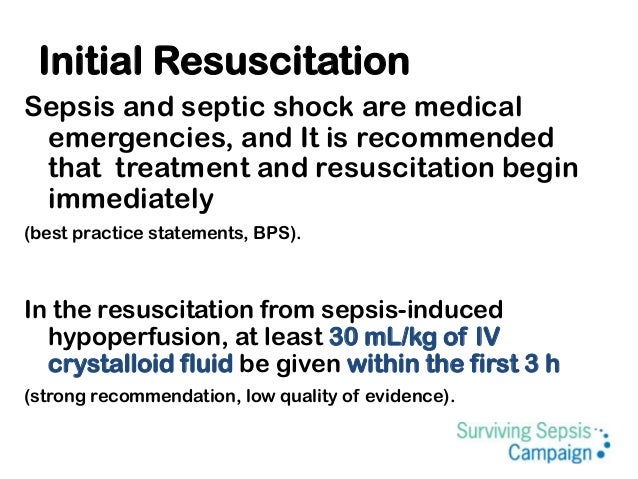 Initial Resuscitation

Sepsis and septic shock are medical emergencies, and It is recommended that treatment and resuscitation begin immediately

(best practice statements, BPS).

In the resuscitation from sepsis-induced hypoperfusion, at least 30 mL/kg of IV crystalloid fluid be given within the first 3 h

(strong recommendation, low quality of evidence).

Surviving Sepsis Campaign